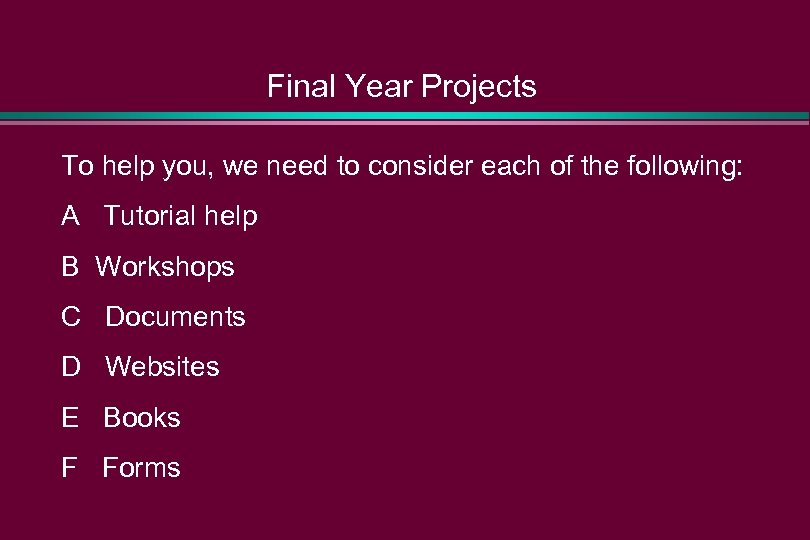 Final Year Projects

To help you, we need to consider each of the following:

A Tutorial help

B Workshops

C Documents

D Websites

E Books

F Forms